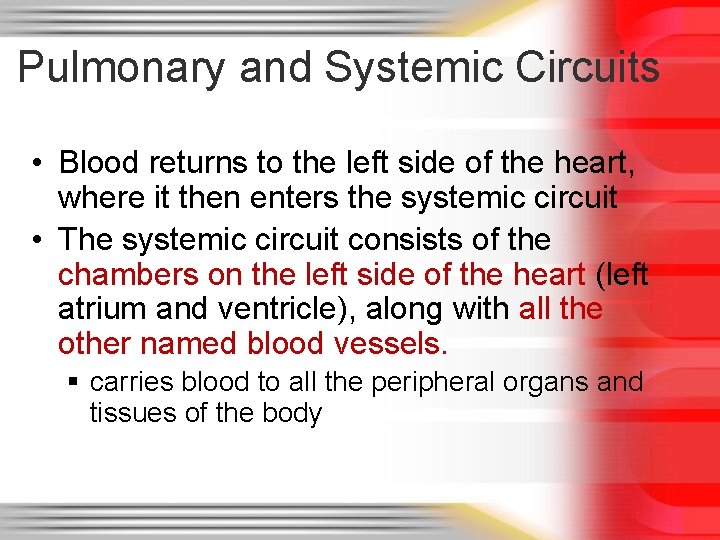 Pulmonary and Systemic Circuits

• Blood returns to the left side of the heart, where it then enters the systemic circuit

• The systemic circuit consists of the chambers on the left side of the heart (left atrium and ventricle), along with all the other named blood vessels.

▪ carries blood to all the peripheral organs and tissues of the body